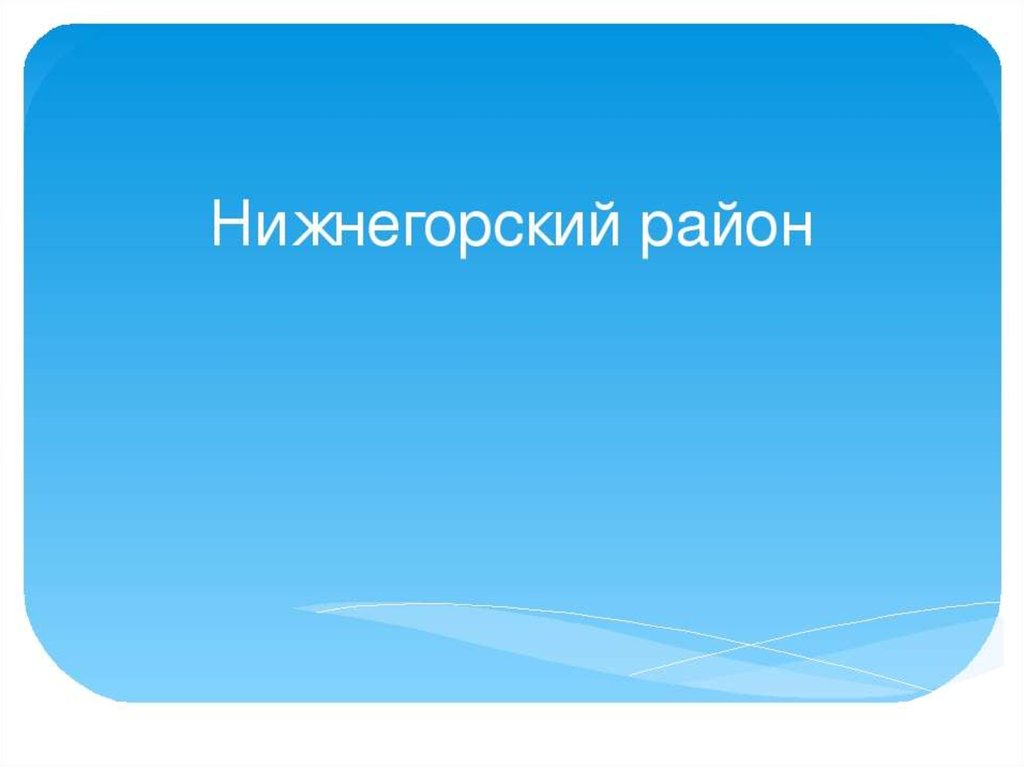 Нижнегорский район